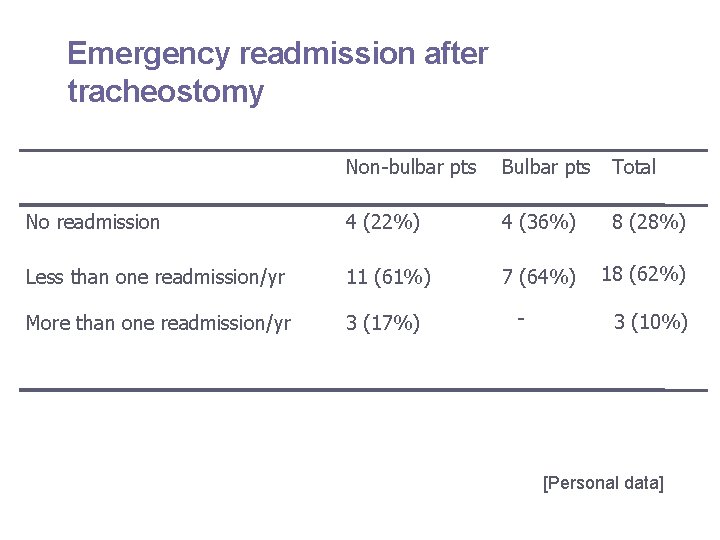 Emergency readmission after tracheostomy

| | Non-bulbar pts | Bulbar pts | Total |
|---|---|---|---|
| No readmission | 4 (22%) | 4 (36%) | 8 (28%) |
| Less than one readmission/yr | 11 (61%) | 7 (64%) | 18 (62%) |
| More than one readmission/yr | 3 (17%) | - | 3 (10%) |

[Personal data]